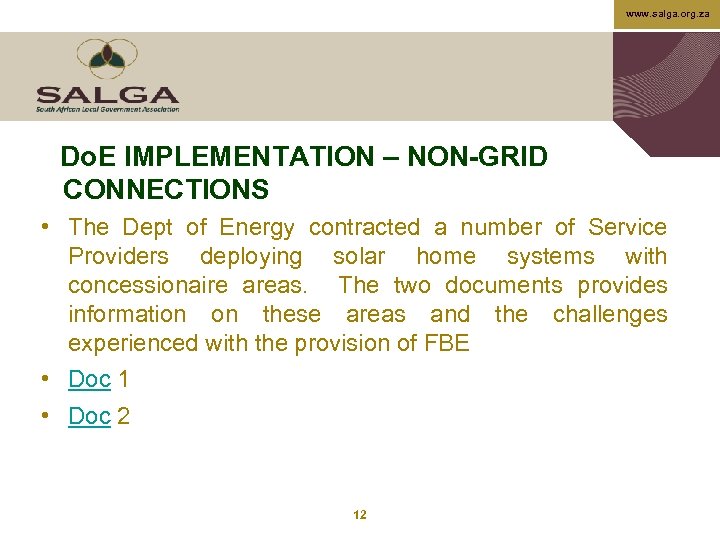 www.salga.org.za

SALGA
South African Local Government Association

DoE IMPLEMENTATION – NON-GRID CONNECTIONS

• The Dept of Energy contracted a number of Service Providers deploying solar home systems with concessionaire areas. The two documents provides information on these areas and the challenges experienced with the provision of FBE

• Doc 1

• Doc 2

12